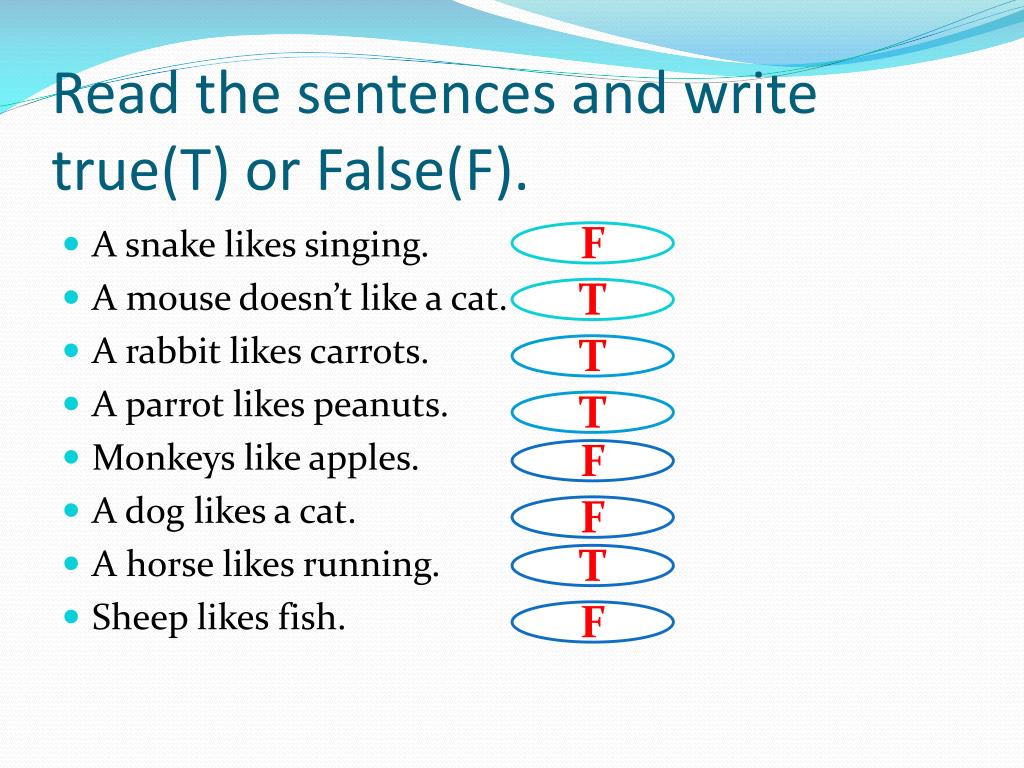 Read the sentences and write true(T) or False(F).

- A snake likes singing. F
- A mouse doesn't like a cat. T
- A rabbit likes carrots. T
- A parrot likes peanuts. T
- Monkeys like apples. F
- A dog likes a cat. F
- A horse likes running. T
- Sheep likes fish. F